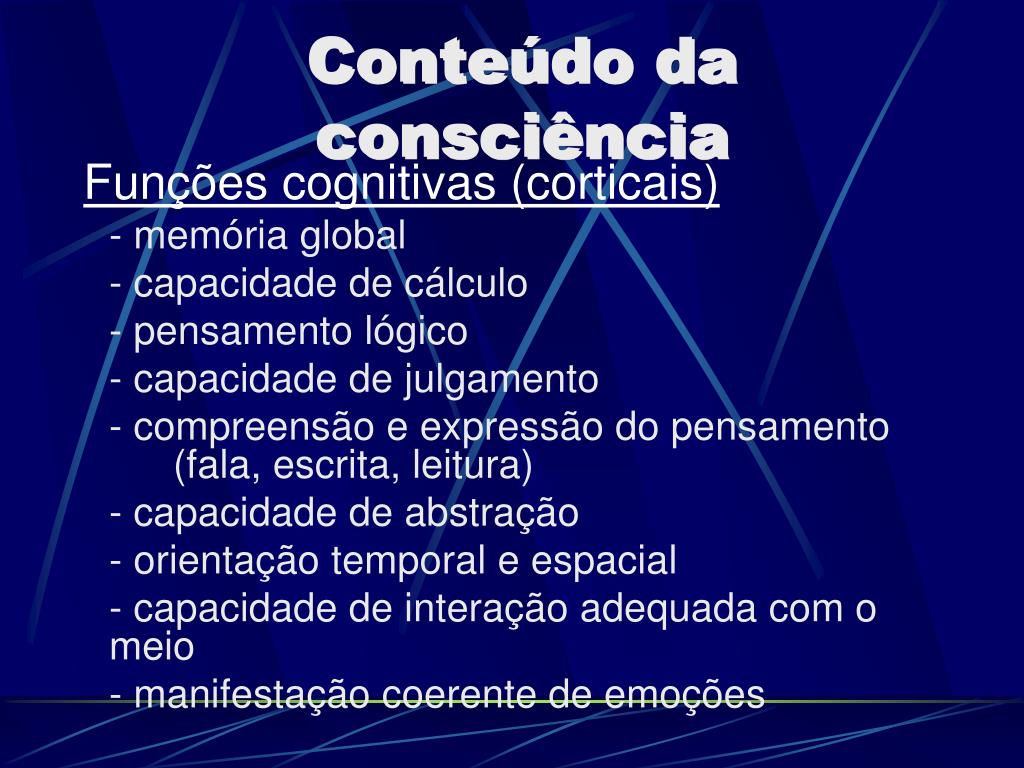 Conteúdo da consciência

Funções cognitivas (corticais)

- memória global
- capacidade de cálculo
- pensamento lógico
- capacidade de julgamento
- compreensão e expressão do pensamento (fala, escrita, leitura)
- capacidade de abstração
- orientação temporal e espacial
- capacidade de interação adequada com o meio
- manifestação coerente de emoções